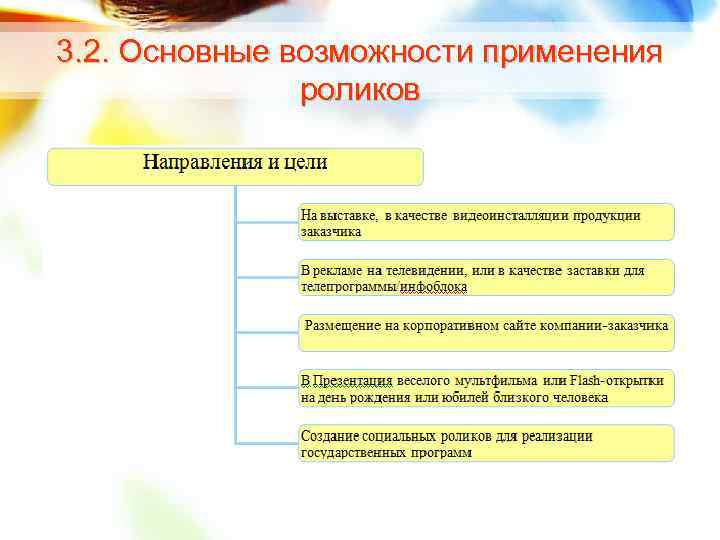 3.2. Основные возможности применения роликов

Направления и цели

На выставке, в качестве видеоинсталляции продукции заказчика

В рекламе на телевидении, или в качестве заставки для телепрограммы/инфоблока

Размещение на корпоративном сайте компании-заказчика

В Презентация веселого мультфильма или Flash-открытки на день рождения или юбилей близкого человека

Создание социальных роликов для реализации государственных программ